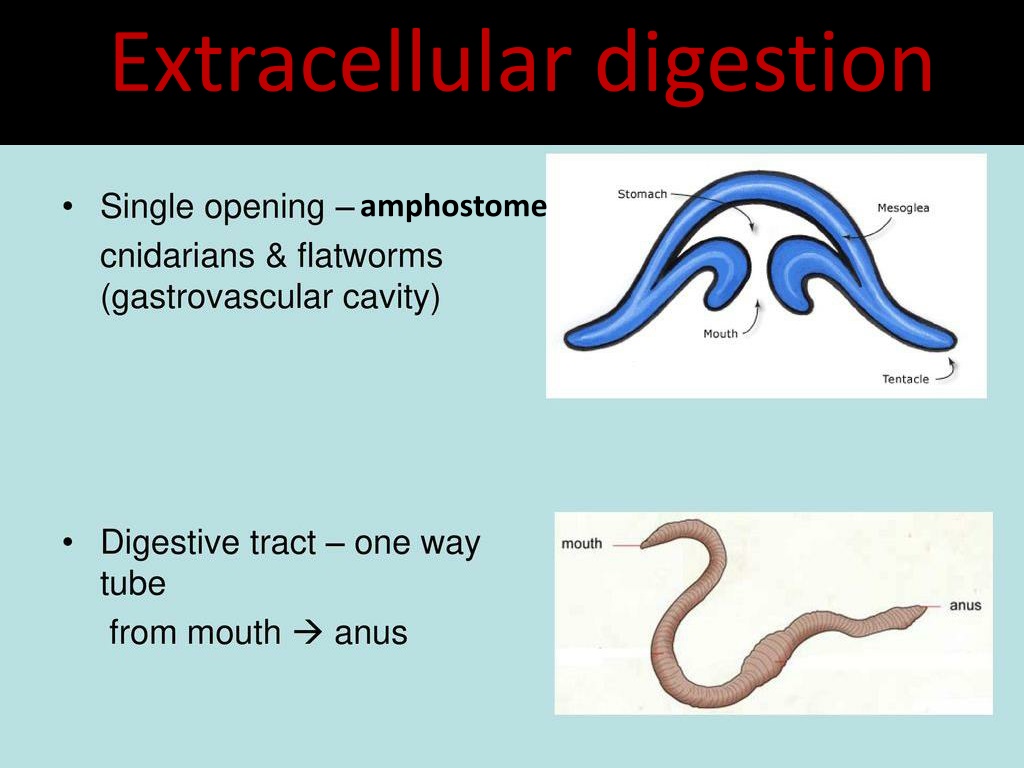 Extracellular digestion

• Single opening – amphostome
cnidarians & flatworms (gastrovascular cavity)

Stomach
Mesoglea
Mouth
Tentacle

• Digestive tract – one way tube
from mouth → anus

mouth
anus